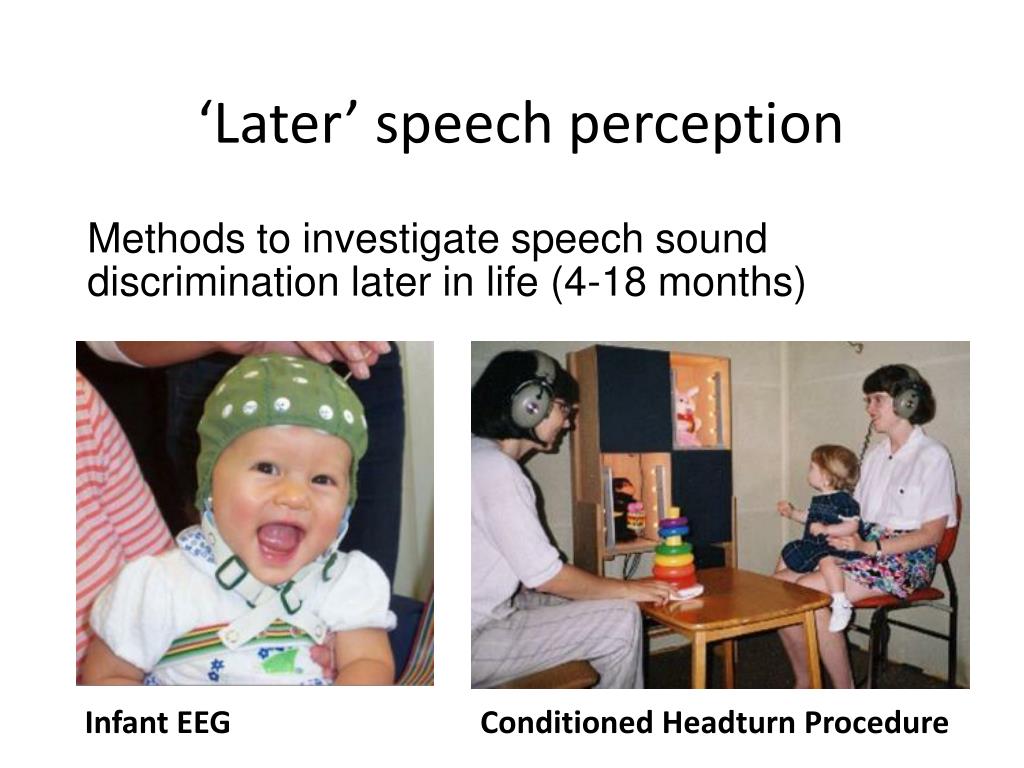 ‘Later’ speech perception

Methods to investigate speech sound discrimination later in life (4-18 months)

Infant EEG

Conditioned Headturn Procedure